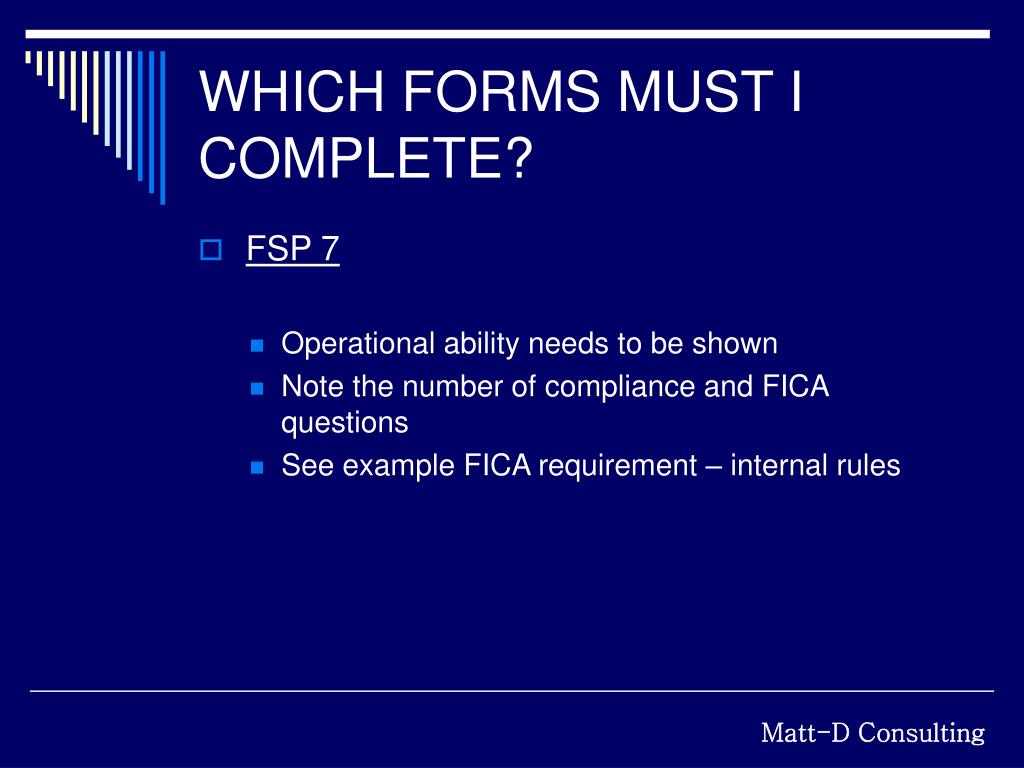 WHICH FORMS MUST I COMPLETE?

FSP 7

Operational ability needs to be shown

Note the number of compliance and FICA questions

See example FICA requirement – internal rules

Matt-D Consulting